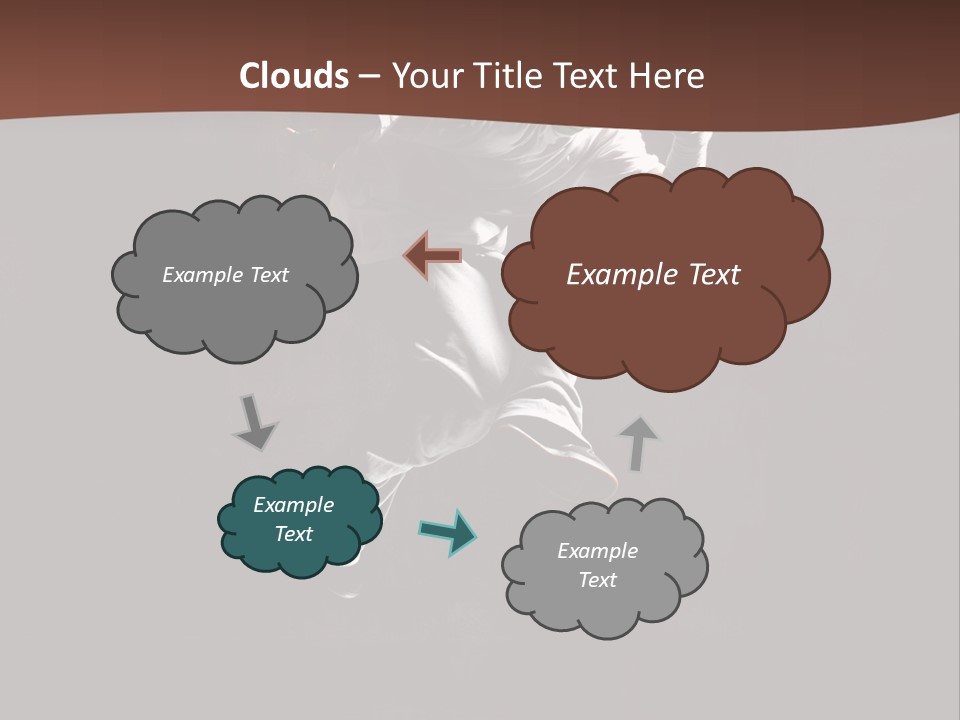 Clouds – Your Title Text Here

Example Text

Example Text

Example Text

Example Text